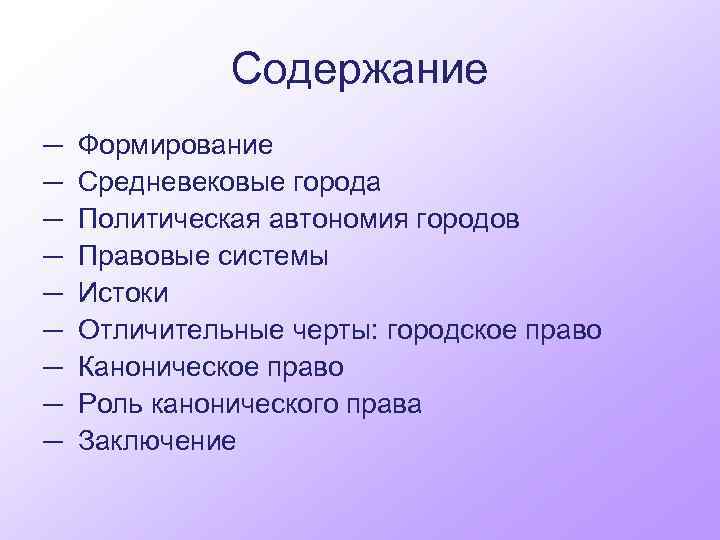 Содержание

— Формирование
— Средневековые города
— Политическая автономия городов
— Правовые системы
— Истоки
— Отличительные черты: городское право
— Каноническое право
— Роль канонического права
— Заключение